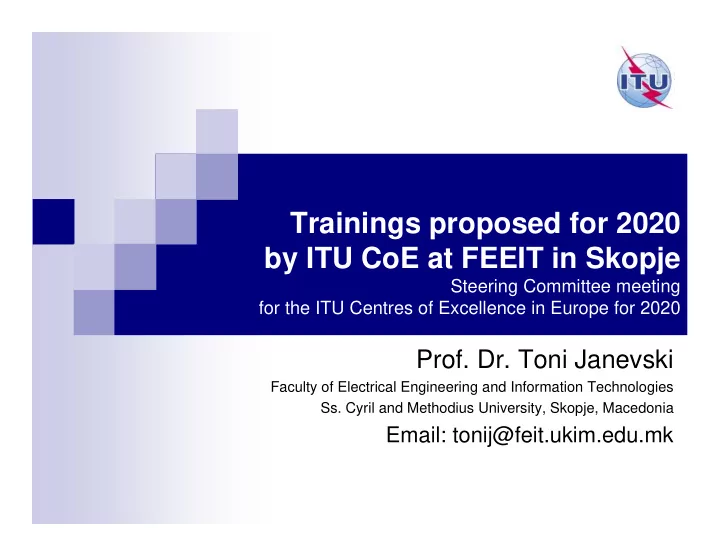 ITU

Trainings proposed for 2020 by ITU CoE at FEEIT in Skopje
Steering Committee meeting for the ITU Centres of Excellence in Europe for 2020

Prof. Dr. Toni Janevski
Faculty of Electrical Engineering and Information Technologies
Ss. Cyril and Methodius University, Skopje, Macedonia
Email: tonij@feit.ukim.edu.mk